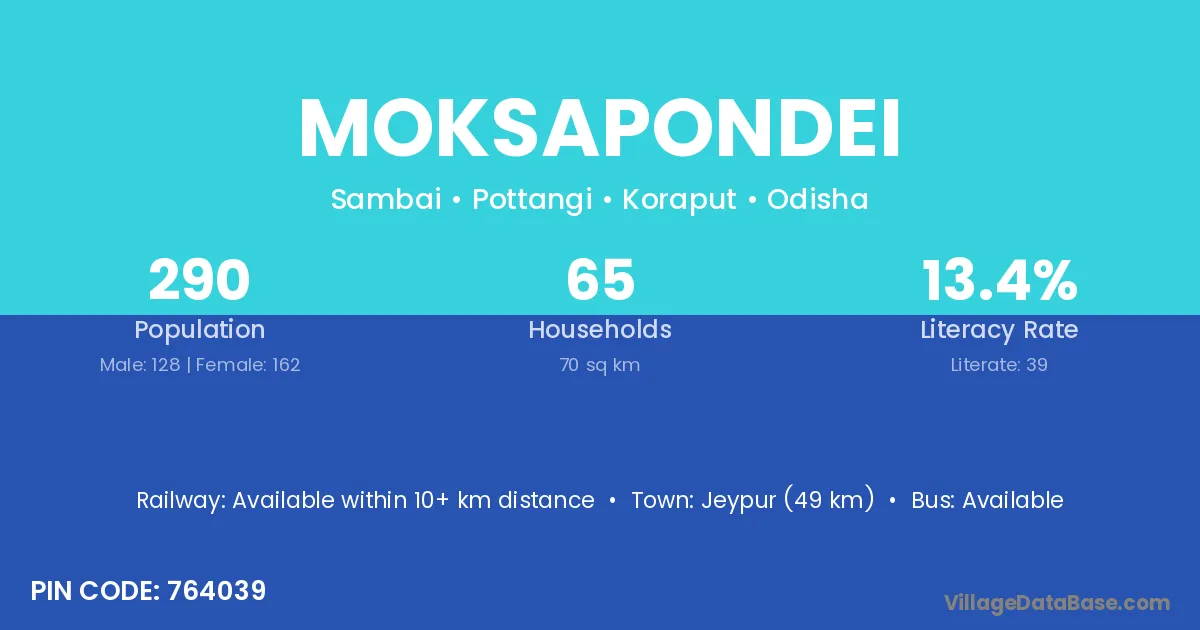 MOKSAPONDEI

Sambai • Pottangi • Koraput • Odisha

290
Population
Male: 128 | Female: 162

65
Households
70 sq km

13.4%
Literacy Rate
Literate: 39

Railway: Available within 10+ km distance • Town: Jeypur (49 km) • Bus: Available

PIN CODE: 764039

VillageDataBase.com